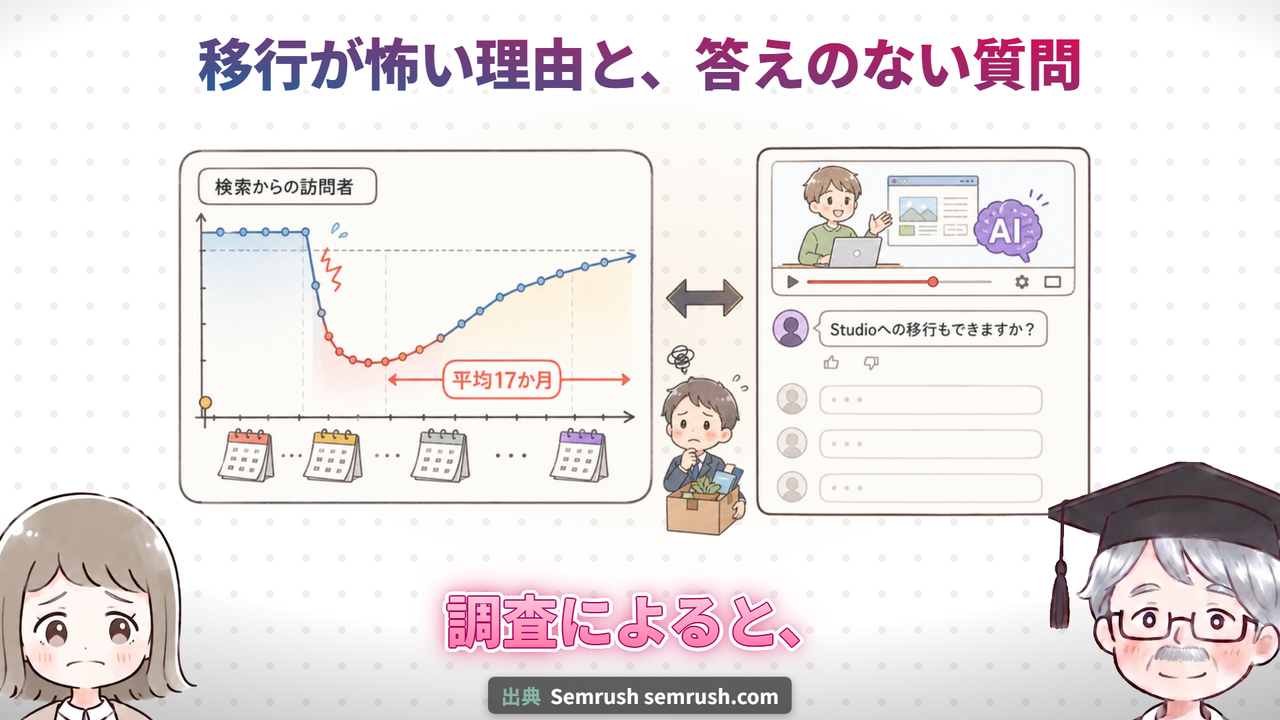 移行が怖い理由と、答えのない質問

検索からの訪問者

平均17か月

AI

Studioへの移行もできますか？

調査によると、

出典 Semrush semrush.com